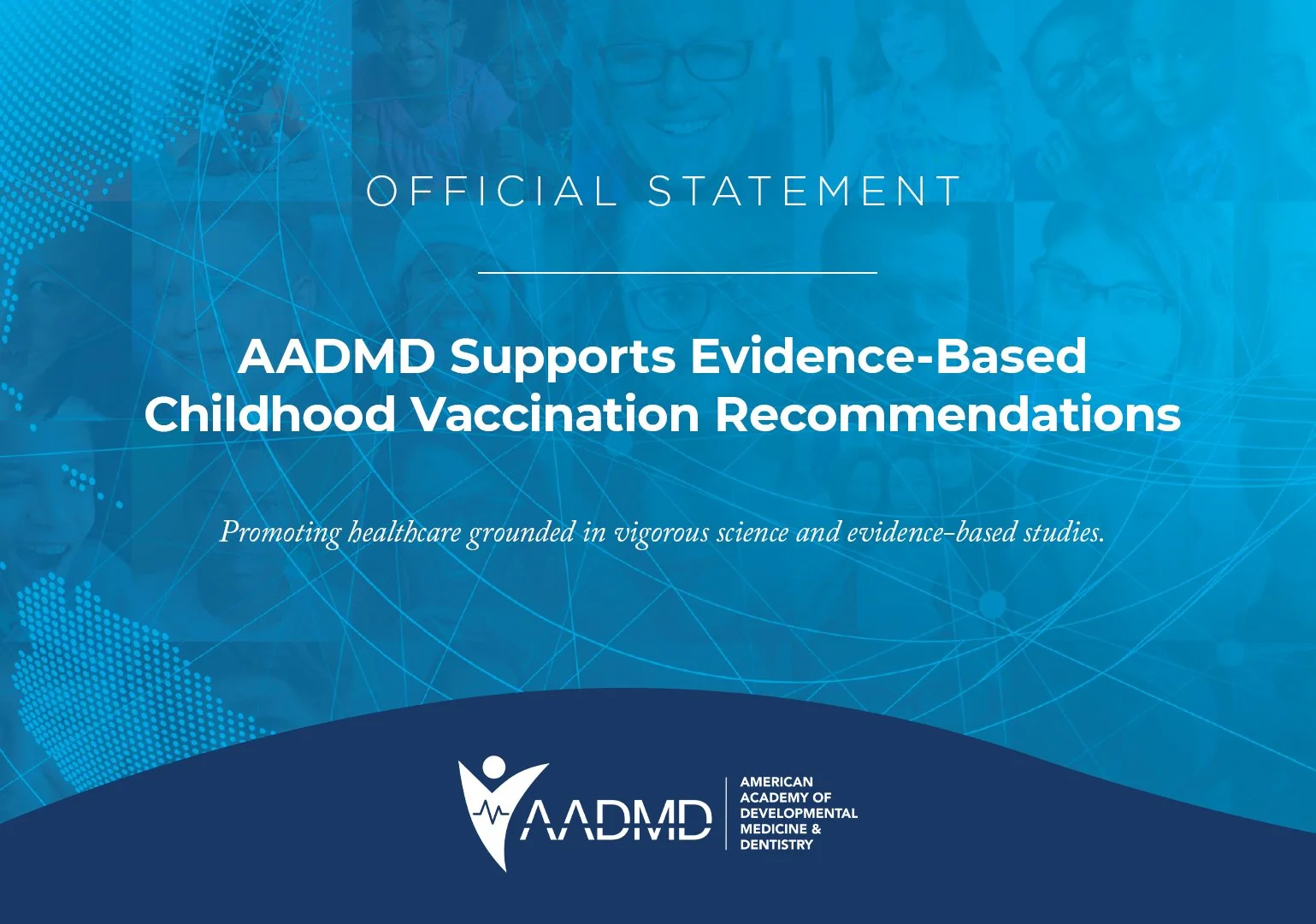 OFFICIAL STATEMENT

AADMD Supports Evidence-Based Childhood Vaccination Recommendations

Promoting healthcare grounded in vigorous science and evidence-based studies.

AADMD

AMERICAN ACADEMY OF DEVELOPMENTAL MEDICINE & DENTISTRY